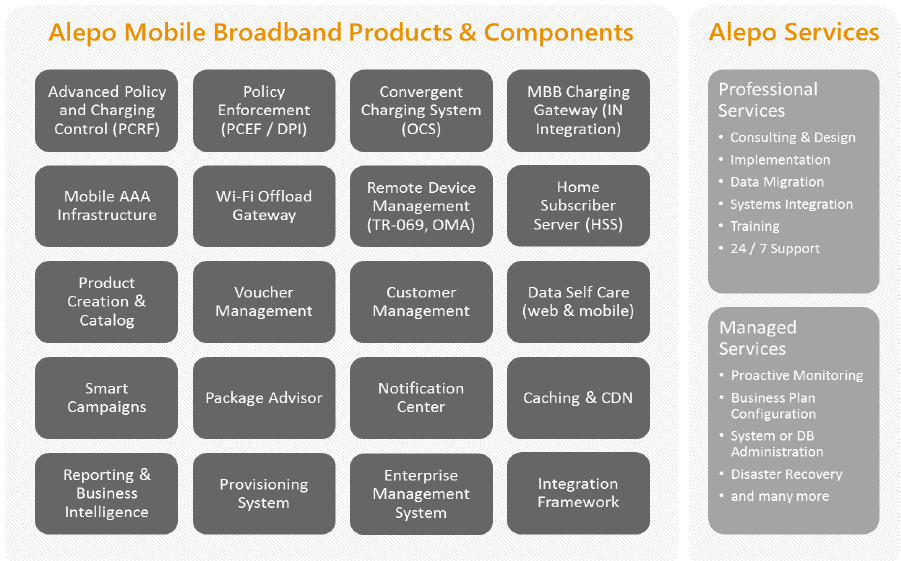 Alepo Mobile Broadband Products & Components

Advanced Policy and Charging Control (PCRF)

Policy Enforcement (PCEF / DPI)

Convergent Charging System (OCS)

MBB Charging Gateway (IN Integration)

Mobile AAA Infrastructure

Wi-Fi Offload Gateway

Remote Device Management (TR-069, OMA)

Home Subscriber Server (HSS)

Product Creation & Catalog

Voucher Management

Customer Management

Data Self Care (web & mobile)

Smart Campaigns

Package Advisor

Notification Center

Caching & CDN

Reporting & Business Intelligence

Provisioning System

Enterprise Management System

Integration Framework

Alepo Services

Professional Services

• Consulting & Design
• Implementation
• Data Migration
• Systems Integration
• Training
• 24 / 7 Support

Managed Services

• Proactive Monitoring
• Business Plan Configuration
• System or DB Administration
• Disaster Recovery
• and many more